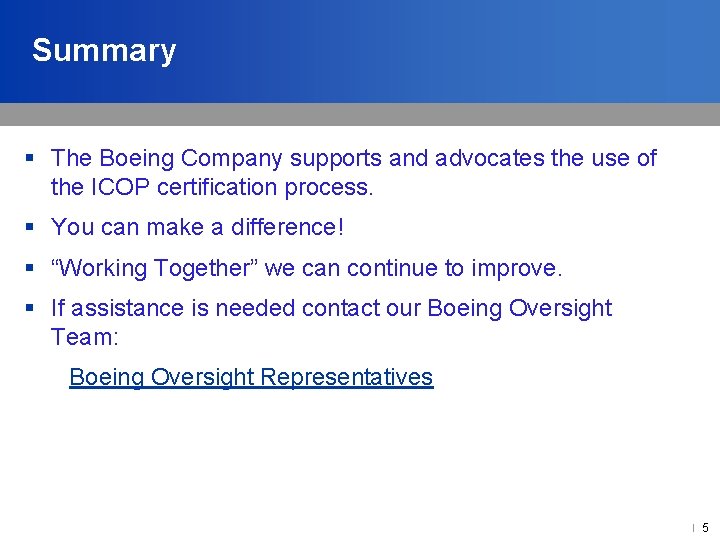 Summary

▪ The Boeing Company supports and advocates the use of the ICOP certification process.

▪ You can make a difference!

▪ “Working Together” we can continue to improve.

▪ If assistance is needed contact our Boeing Oversight Team:

Boeing Oversight Representatives

| 5